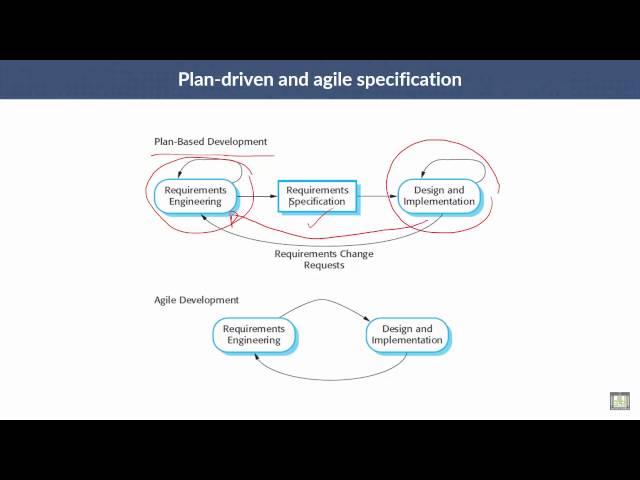 Plan-driven and agile specification

Plan-Based Development

Requirements Engineering

Requirements Specification

Design and Implementation

Requirements Change Requests

Agile Development

Requirements Engineering

Design and Implementation